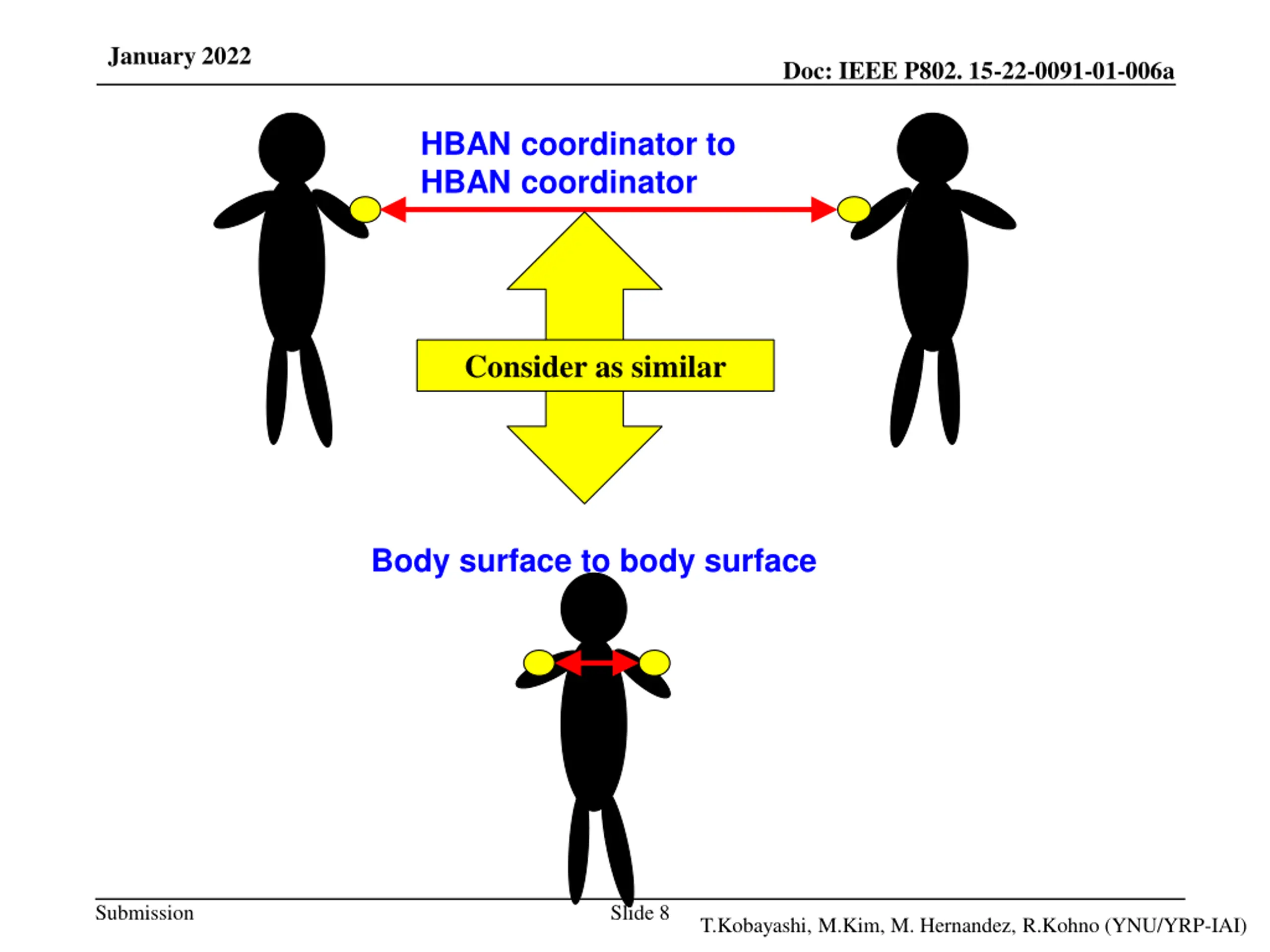 January 2022

Doc: IEEE P802. 15-22-0091-01-006a

HBAN coordinator to HBAN coordinator

Consider as similar

Body surface to body surface

Submission

Slide 8

T.Kobayashi, M.Kim, M. Hernandez, R.Kohno (YNU/YRP-IAI)